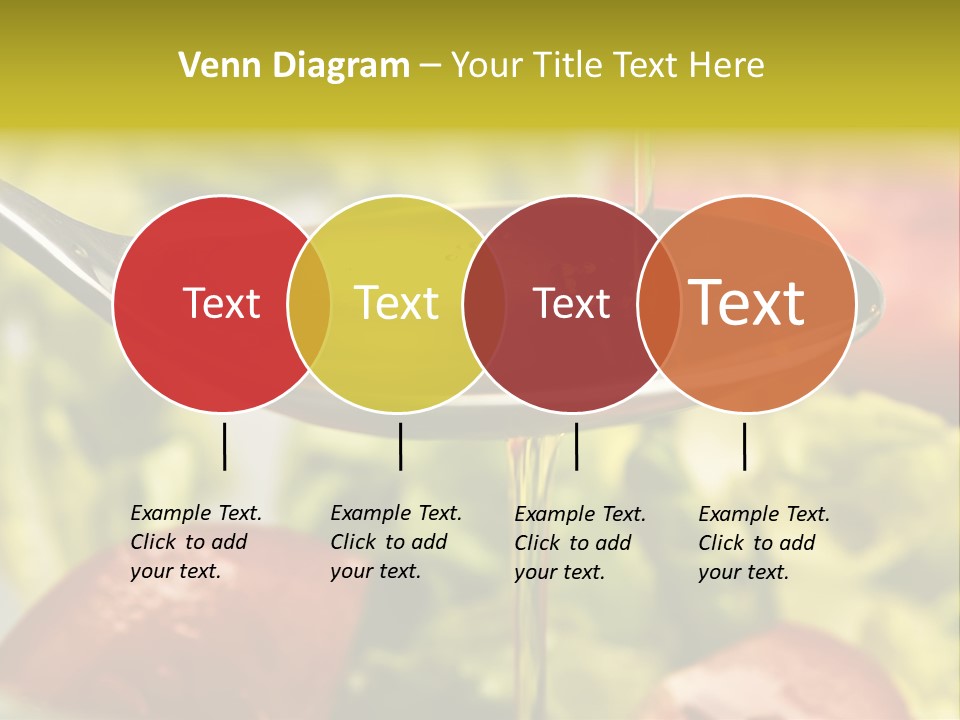 Venn Diagram – Your Title Text Here

Text

Text

Text

Text

Example Text. Click to add your text.

Example Text. Click to add your text.

Example Text. Click to add your text.

Example Text. Click to add your text.